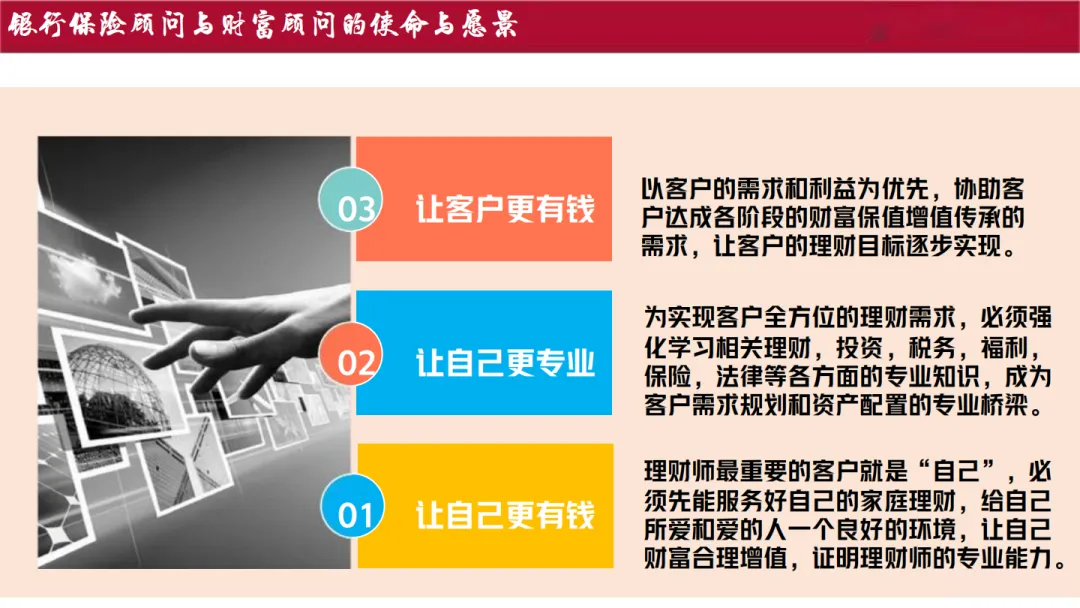 银行保险顾问与财富顾问的使命与愿景

03 让客户更有钱

以客户的需求和利益为优先，协助客户达成各阶段的财富保值增值传承的需求，让客户的理财目标逐步实现。

02 让自己更专业

为实现客户全方位的理财需求，必须强化学习相关理财，投资，税务，福利，保险，法律等各方面的专业知识，成为客户需求规划和资产配置的专业桥梁。

01 让自己更有钱

理财师最重要的客户就是“自己”，必须先能服务好自己的家庭理财，给自己所爱和爱的人一个良好的环境，让自己财富合理增值，证明理财师的专业能力。